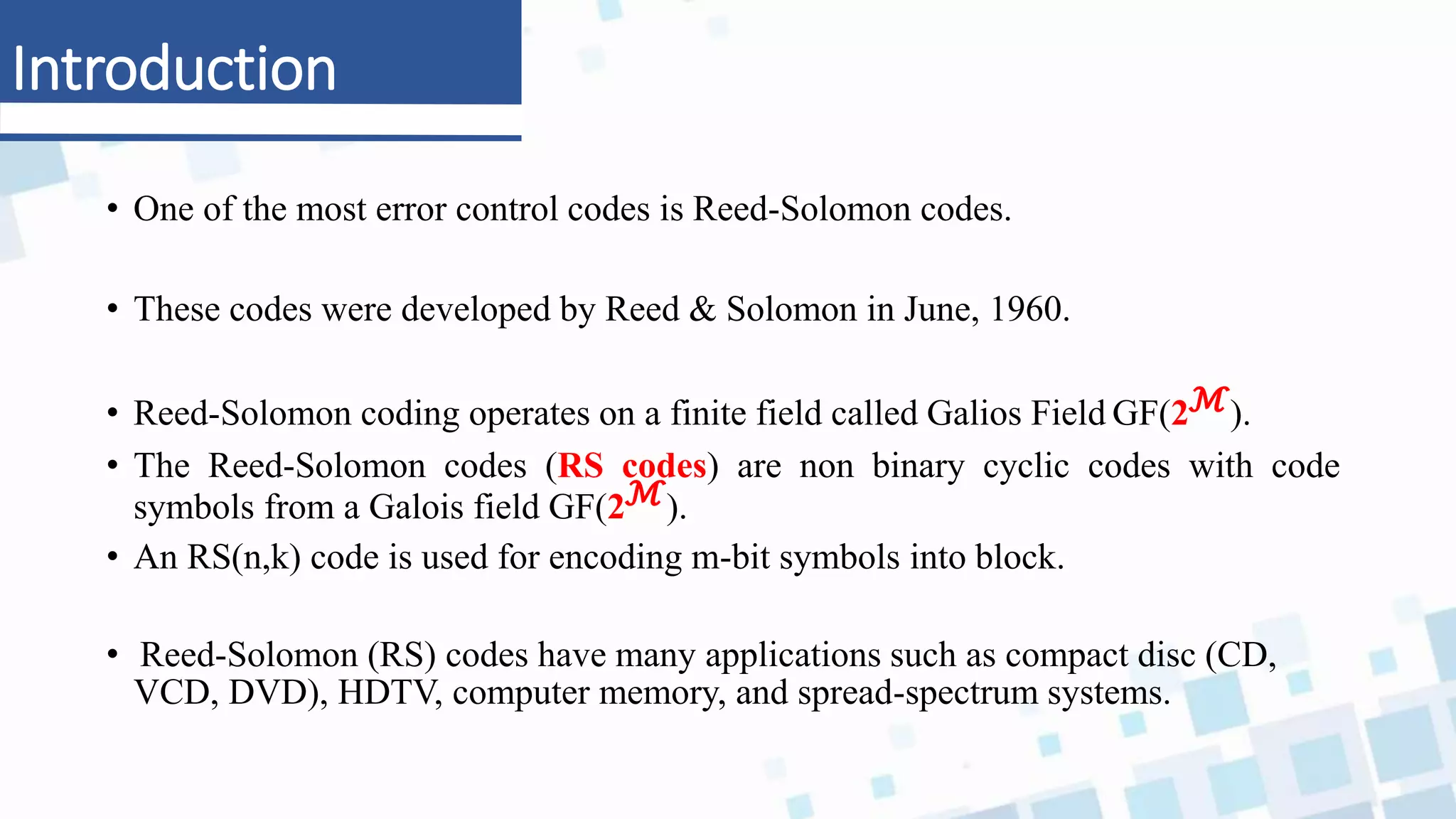 Introduction

• One of the most error control codes is Reed-Solomon codes.

• These codes were developed by Reed & Solomon in June, 1960.

• Reed-Solomon coding operates on a finite field called Galios Field GF($2^{\mathcal{M}}$).

• The Reed-Solomon codes (RS codes) are non binary cyclic codes with code symbols from a Galois field GF($2^{\mathcal{M}}$).

• An RS(n,k) code is used for encoding m-bit symbols into block.

• Reed-Solomon (RS) codes have many applications such as compact disc (CD, VCD, DVD), HDTV, computer memory, and spread-spectrum systems.